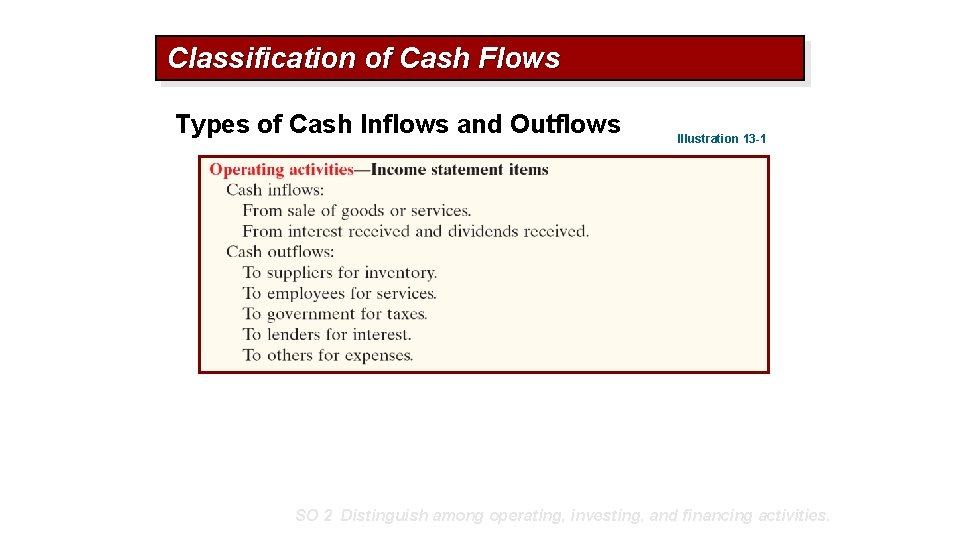 Classification of Cash Flows

Types of Cash Inflows and Outflows

Illustration 13-1

Operating activities—Income statement items
Cash inflows:
From sale of goods or services.
From interest received and dividends received.
Cash outflows:
To suppliers for inventory.
To employees for services.
To government for taxes.
To lenders for interest.
To others for expenses.

SO 2 Distinguish among operating, investing, and financing activities.